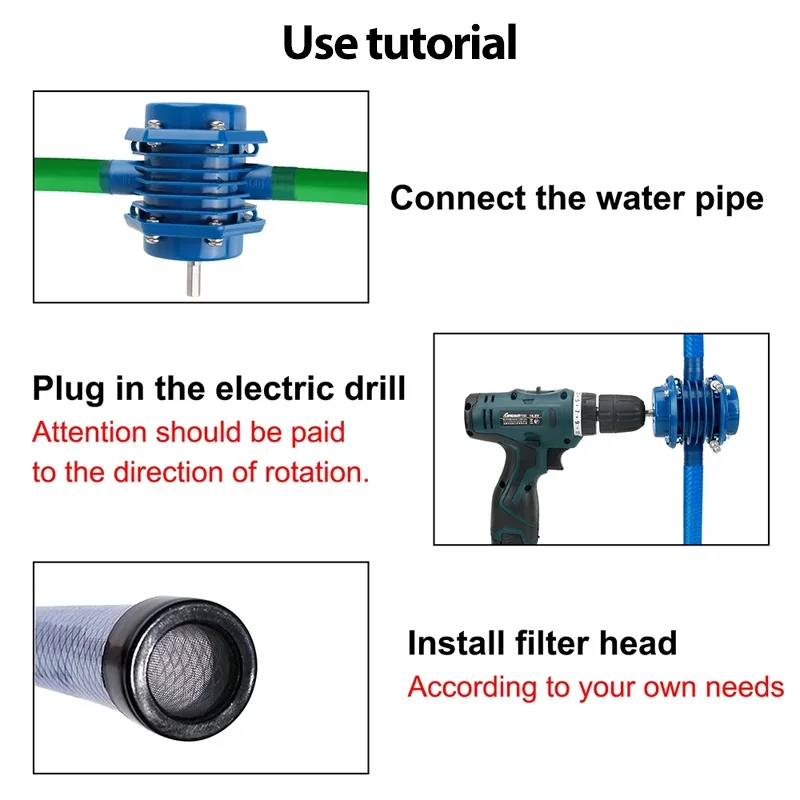 Use tutorial

Connect the water pipe

Plug in the electric drill
Attention should be paid to the direction of rotation.

Install filter head
According to your own needs